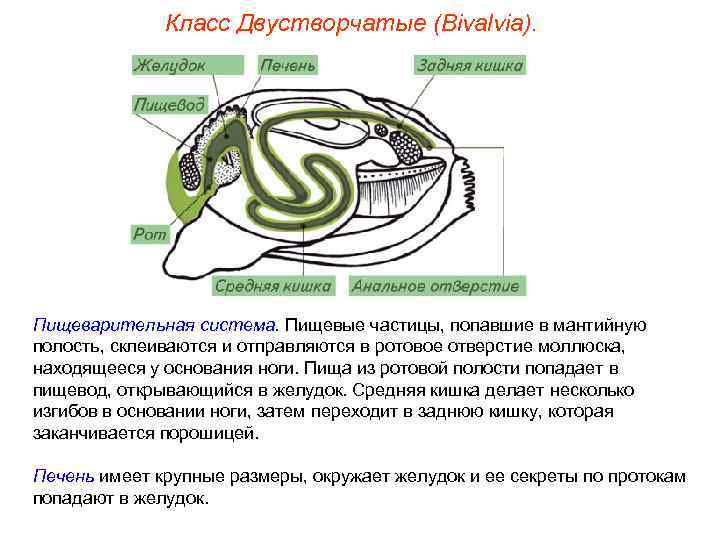 Класс Двустворчатые (Bivalvia).

Желудок
Печень
Задняя кишка
Пищевод
Рот
Средняя кишка
Анальное отверстие

Пищеварительная система. Пищевые частицы, попавшие в мантийную полость, склеиваются и отправляются в ротовое отверстие моллюска, находящееся у основания ноги. Пища из ротовой полости попадает в пищевод, открывающийся в желудок. Средняя кишка делает несколько изгибов в основании ноги, затем переходит в заднюю кишку, которая заканчивается порошицей.

Печень имеет крупные размеры, окружает желудок и ее секреты по протокам попадают в желудок.